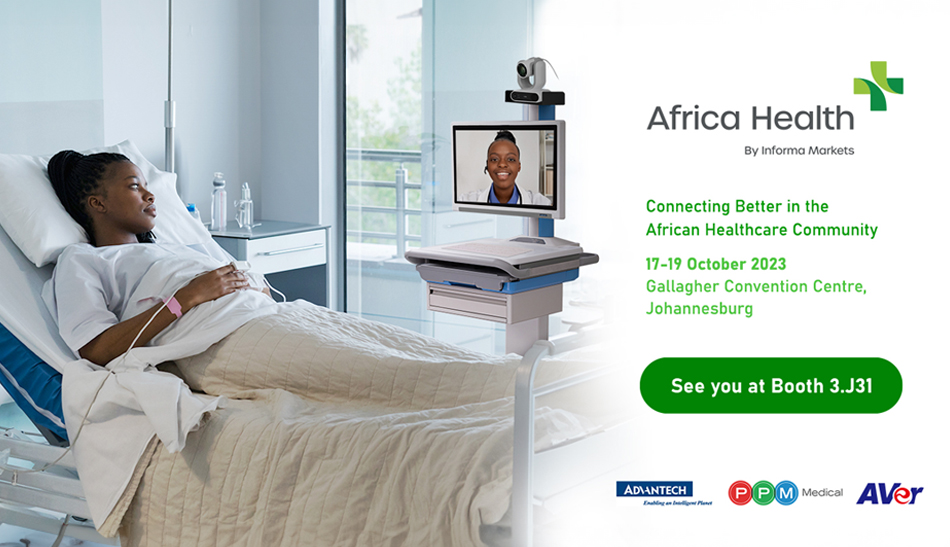 Africa Health
By Informa Markets

Connecting Better in the African Healthcare Community

17-19 October 2023
Gallagher Convention Centre, Johannesburg

See you at Booth 3.J31

ADVANTECH
Enabling an Intelligent Planet

PPM Medical

AVer